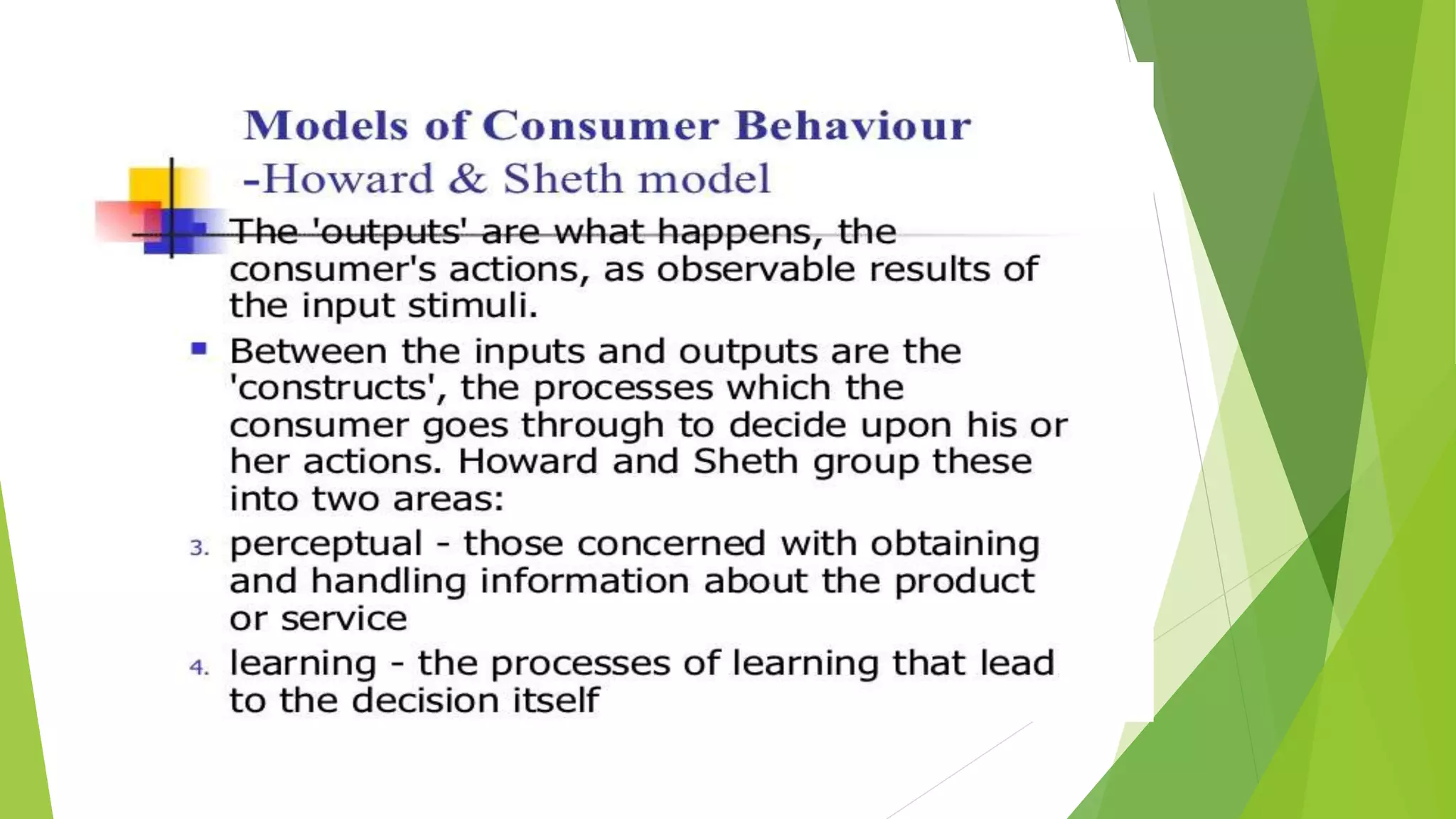 Models of Consumer Behaviour
-Howard & Sheth model

The 'outputs' are what happens, the consumer's actions, as observable results of the input stimuli.

▪ Between the inputs and outputs are the 'constructs', the processes which the consumer goes through to decide upon his or her actions. Howard and Sheth group these into two areas:

3. perceptual - those concerned with obtaining and handling information about the product or service

4. learning - the processes of learning that lead to the decision itself